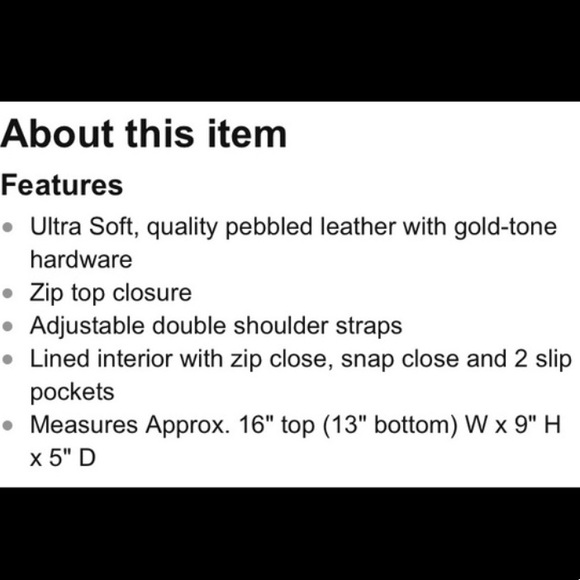 About this item

Features

- Ultra Soft, quality pebbled leather with gold-tone hardware
- Zip top closure
- Adjustable double shoulder straps
- Lined interior with zip close, snap close and 2 slip pockets
- Measures Approx. 16" top (13" bottom) W x 9" H x 5" D